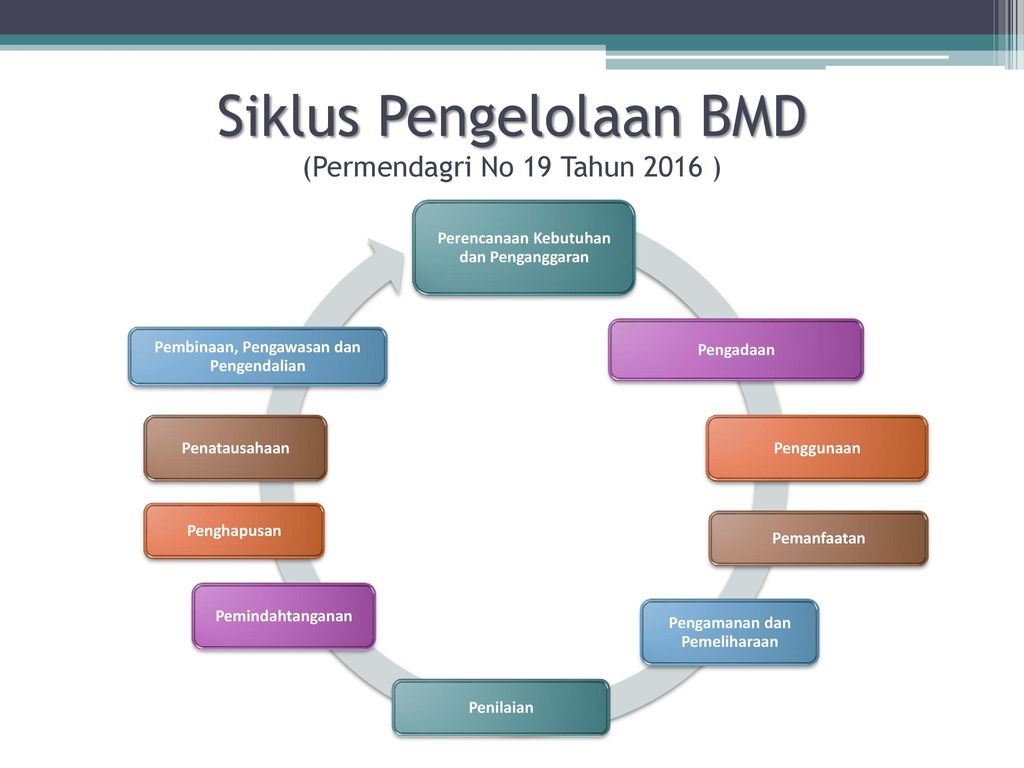 Siklus Pengelolaan BMD
(Permendagri No 19 Tahun 2016 )

Perencanaan Kebutuhan dan Penganggaran

Pengadaan

Penggunaan

Pemanfaatan

Pengamanan dan Pemeliharaan

Penilaian

Pemindahtanganan

Penghapusan

Penatausahaan

Pembinaan, Pengawasan dan Pengendalian